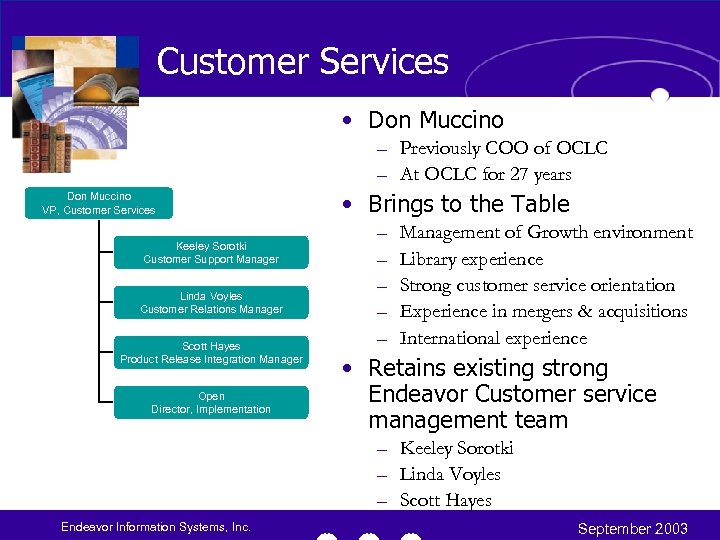 Customer Services

Don Muccino
VP, Customer Services

Keeley Sorotki
Customer Support Manager

Linda Voyles
Customer Relations Manager

Scott Hayes
Product Release Integration Manager

Open
Director, Implementation

• Don Muccino
– Previously COO of OCLC
– At OCLC for 27 years
• Brings to the Table
– Management of Growth environment
– Library experience
– Strong customer service orientation
– Experience in mergers & acquisitions
– International experience
• Retains existing strong Endeavor Customer service management team
– Keeley Sorotki
– Linda Voyles
– Scott Hayes

Endeavor Information Systems, Inc.

September 2003